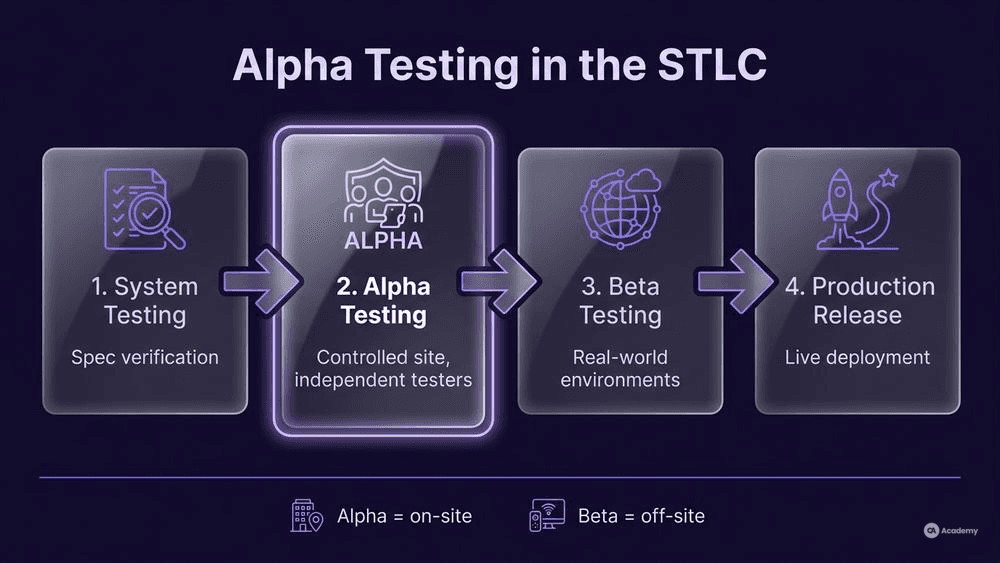 Alpha Testing in the STLC

1. System Testing

Spec verification

ALPHA

2. Alpha Testing

Controlled site, independent testers

3. Beta Testing

Real-world environments

4. Production Release

Live deployment

Alpha = on-site

Beta = off-site

Academy